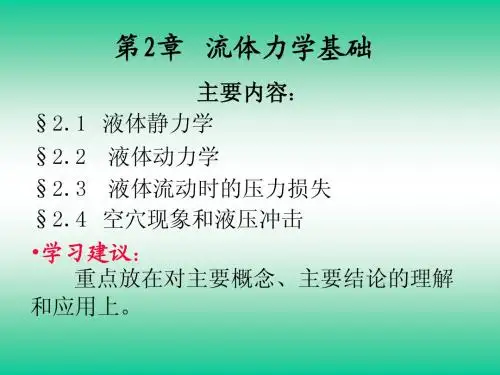 第2章　流体力学基础

主要内容：

§2.1　液体静力学

§2.2　液体动力学

§2.3　液体流动时的压力损失

§2.4　空穴现象和液压冲击

•学习建议：

重点放在对主要概念、主要结论的理解和应用上。